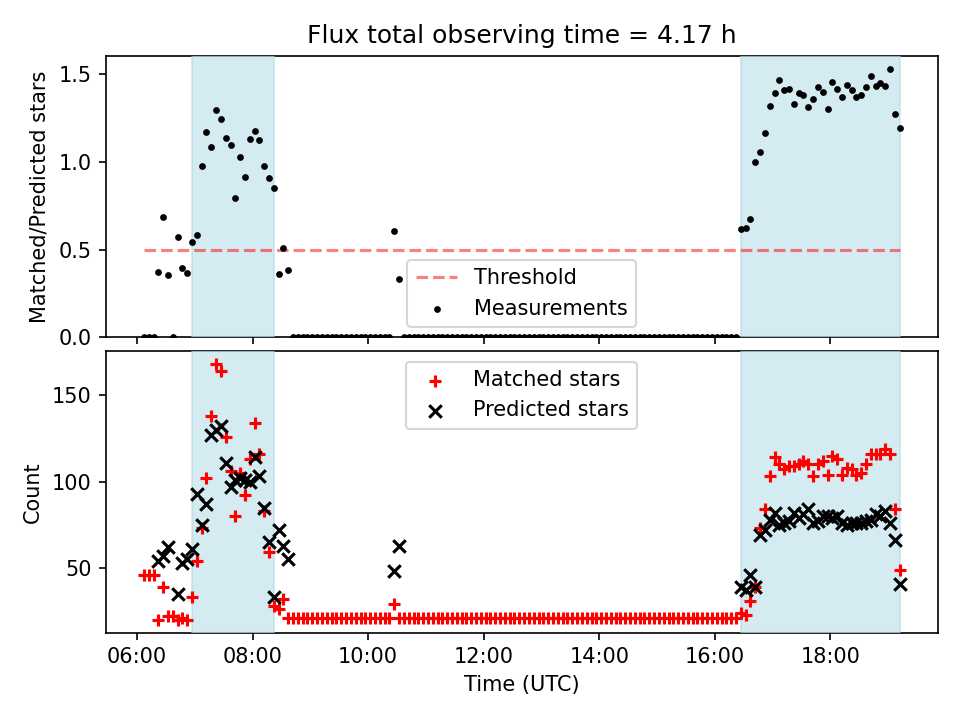 Flux total observing time = 4.17 h

Matched/Predicted stars

1.5
1.0
0.5
0.0

Threshold
Measurements

Count

150
100
50

Matched stars
Predicted stars

06:00
08:00
10:00
12:00
14:00
16:00
18:00

Time (UTC)